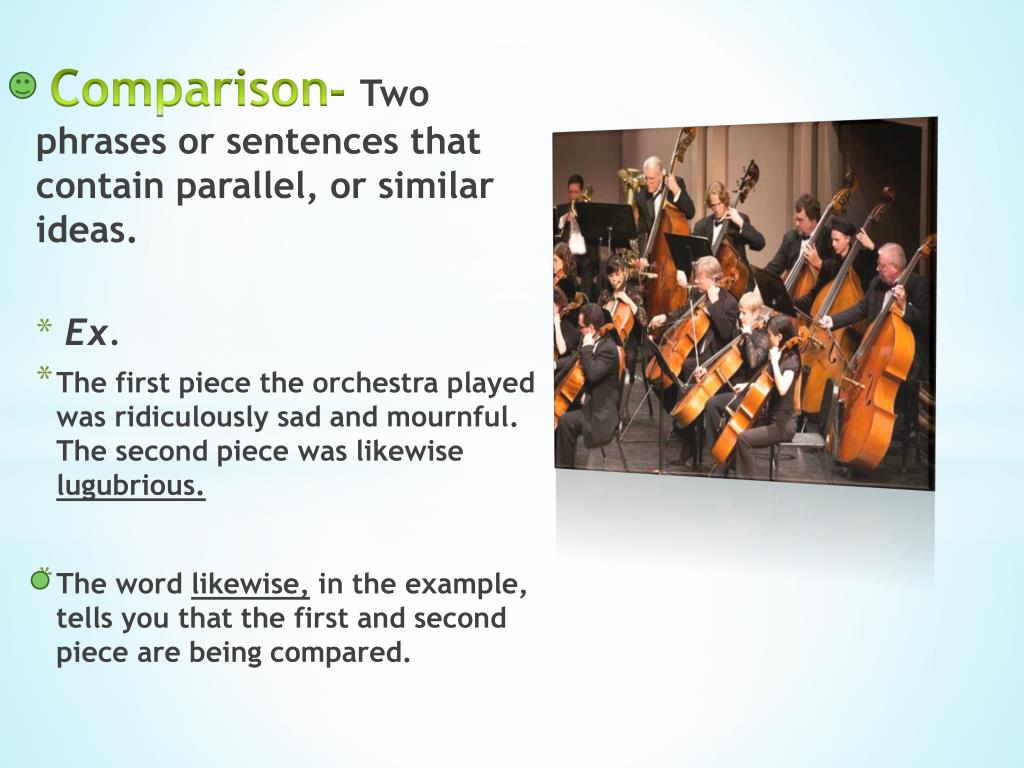 Comparison- Two phrases or sentences that contain parallel, or similar ideas.

* Ex.

* The first piece the orchestra played was ridiculously sad and mournful. The second piece was likewise lugubrious.

* The word likewise, in the example, tells you that the first and second piece are being compared.